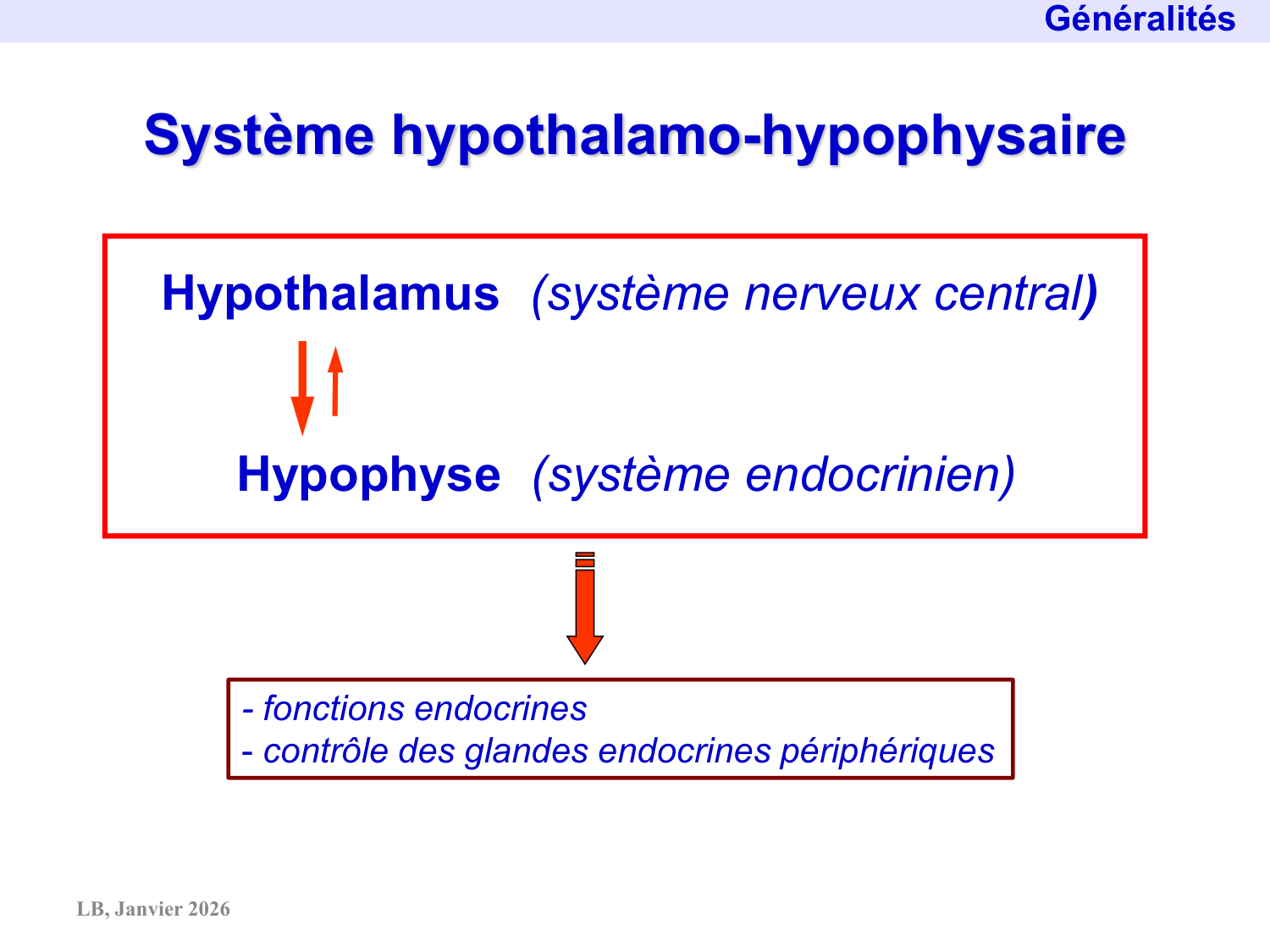 Généralités

Système hypothalamo-hypophysaire

Hypothalamus (système nerveux central)

Hypophyse (système endocrinien)

- fonctions endocrines
- contrôle des glandes endocrines périphériques

LB, Janvier 2026